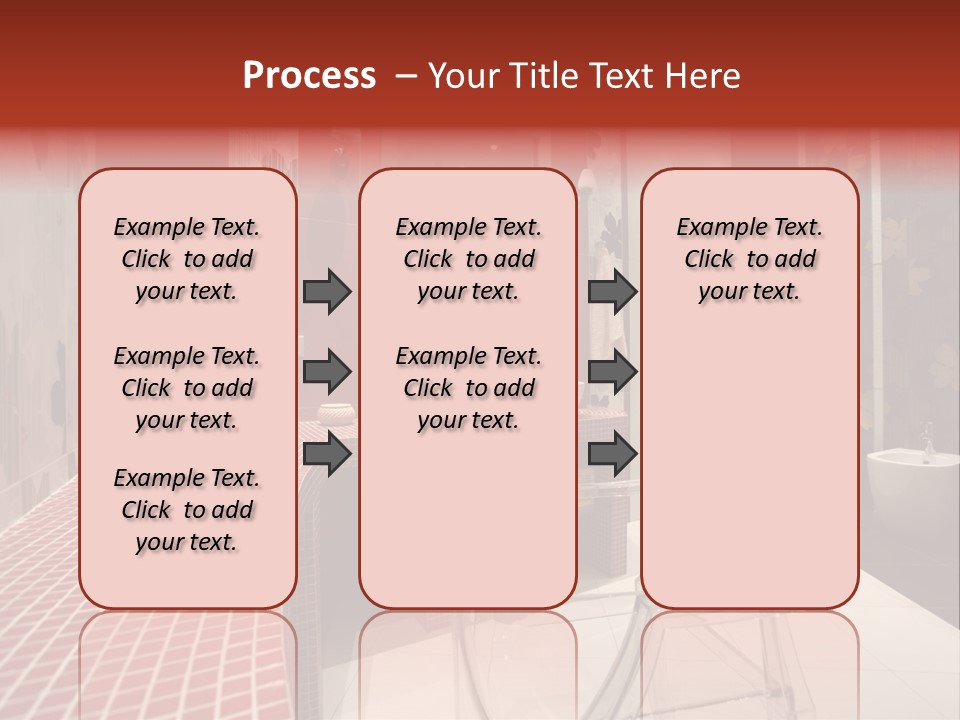 Process – Your Title Text Here

Example Text. Click to add your text.

Example Text. Click to add your text.

Example Text. Click to add your text.

Example Text. Click to add your text.

Example Text. Click to add your text.

Example Text. Click to add your text.